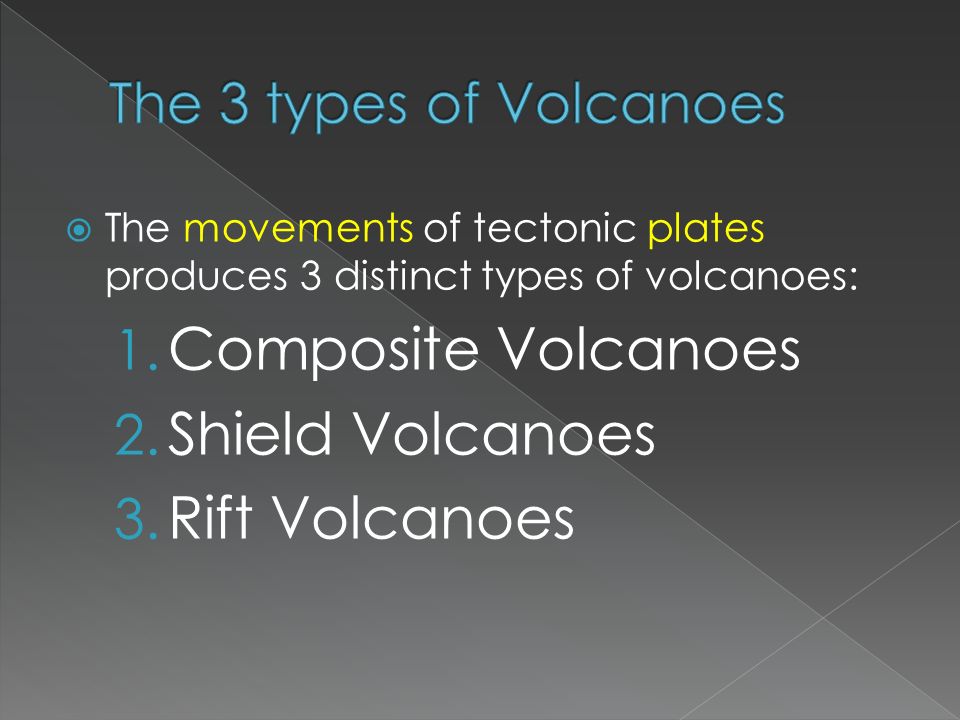 The 3 types of Volcanoes

The movements of tectonic plates produces 3 distinct types of volcanoes:

1. Composite Volcanoes
2. Shield Volcanoes
3. Rift Volcanoes